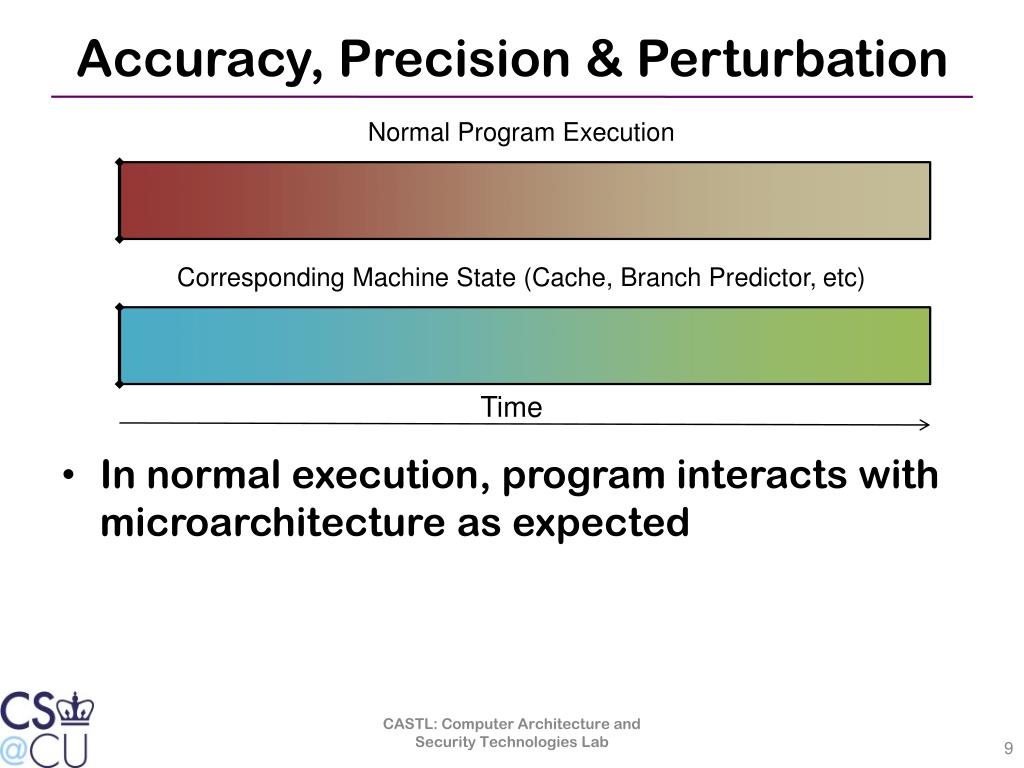 Accuracy, Precision & Perturbation

Normal Program Execution

Corresponding Machine State (Cache, Branch Predictor, etc)

Time

• In normal execution, program interacts with microarchitecture as expected

CS @CU

CASTL: Computer Architecture and Security Technologies Lab

9